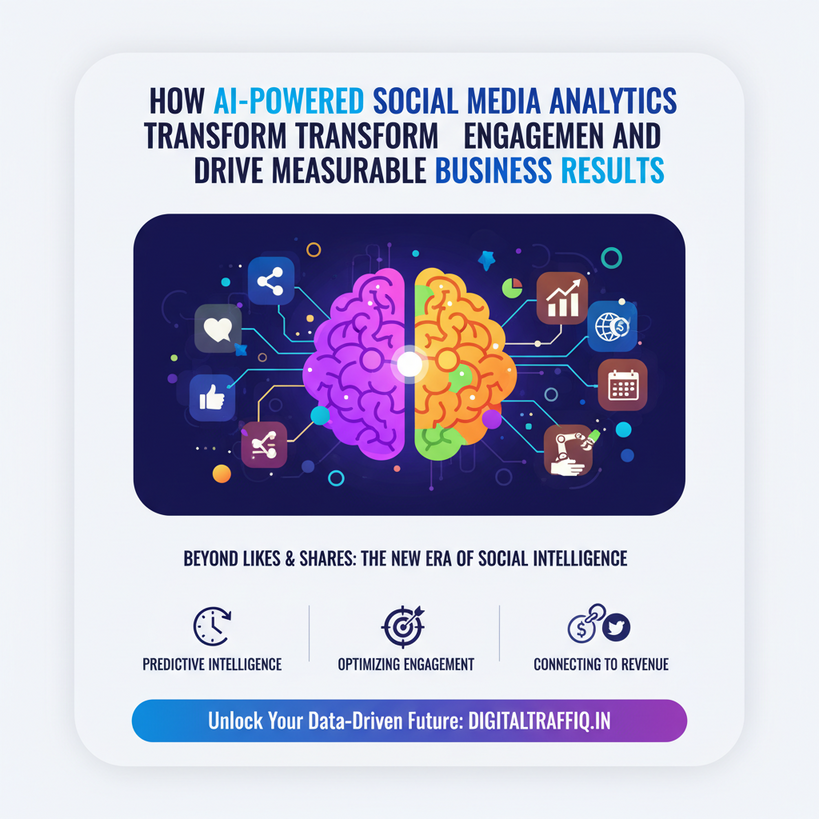 HOW AI-POWERED SOCIAL MEDIA ANALYTICS TRANSFORM TRANSFORM ENGAGEMEN AND DRIVE MEASURABLE BUSINESS RESULTS

BEYOND LIKES & SHARES: THE NEW ERA OF SOCIAL INTELLIGENCE

PREDICTIVE INTELLIGENCE

OPTIMIZING ENGAGEMENT

CONNECTING TO REVENUE

Unlock Your Data-Driven Future: DIGITALTRAFFIQ.IN